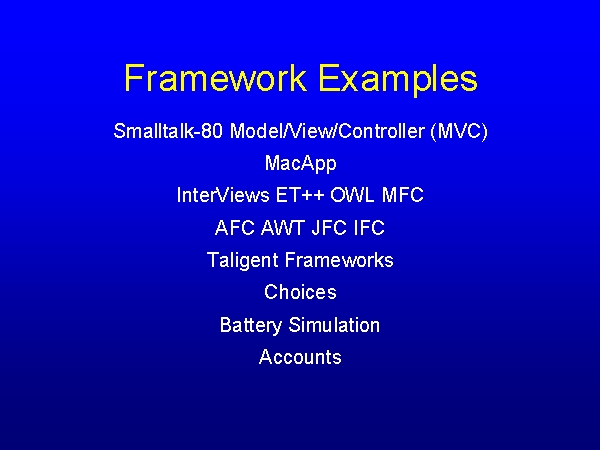 Framework Examples

Smalltalk-80 Model/View/Controller (MVC)

MacApp

InterViews ET++ OWL MFC

AFC AWT JFC IFC

Taligent Frameworks

Choices

Battery Simulation

Accounts